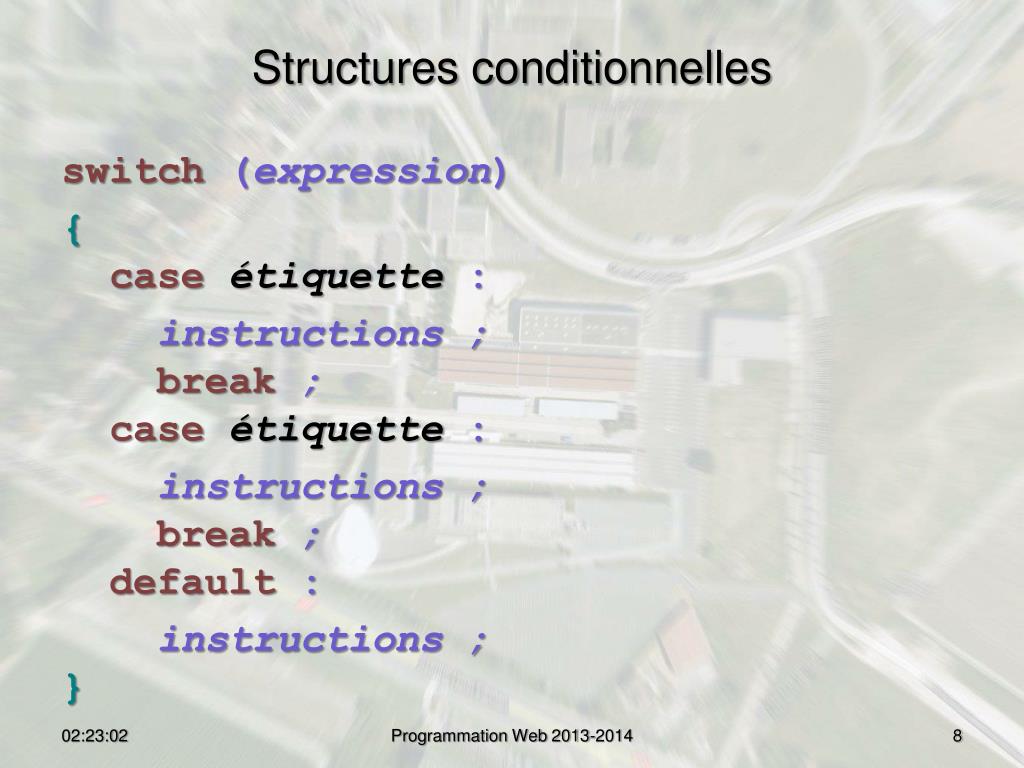 Structures conditionnelles

switch (expression)
{
case étiquette :
instructions ;
break ;
case étiquette :
instructions ;
break ;
default :
instructions ;
}

02:23:02

Programmation Web 2013-2014

8